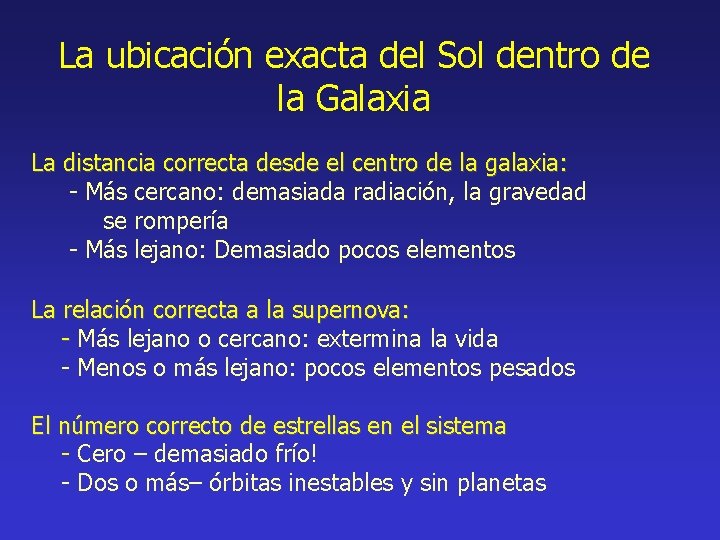 La ubicación exacta del Sol dentro de la Galaxia

La distancia correcta desde el centro de la galaxia:
- Más cercano: demasiada radiación, la gravedad se rompería
- Más lejano: Demasiado pocos elementos

La relación correcta a la supernova:
- Más lejano o cercano: extermina la vida
- Menos o más lejano: pocos elementos pesados

El número correcto de estrellas en el sistema
- Cero – demasiado frío!
- Dos o más– órbitas inestables y sin planetas